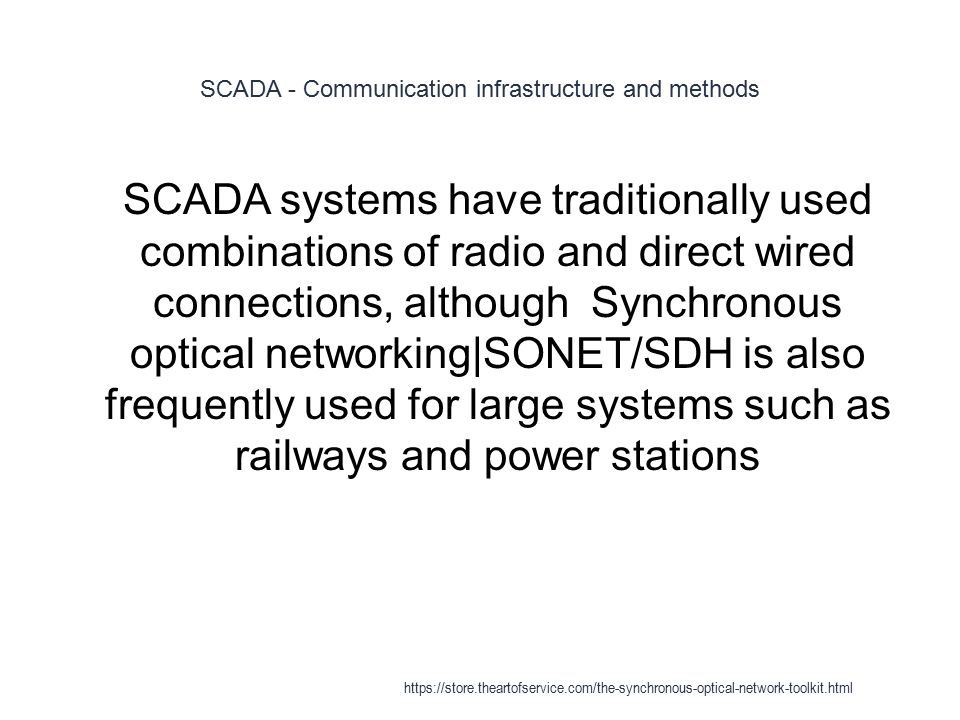 SCADA - Communication infrastructure and methods

SCADA systems have traditionally used combinations of radio and direct wired connections, although  Synchronous optical networking|SONET/SDH is also frequently used for large systems such as railways and power stations

https://store.theartofservice.com/the-synchronous-optical-network-toolkit.html